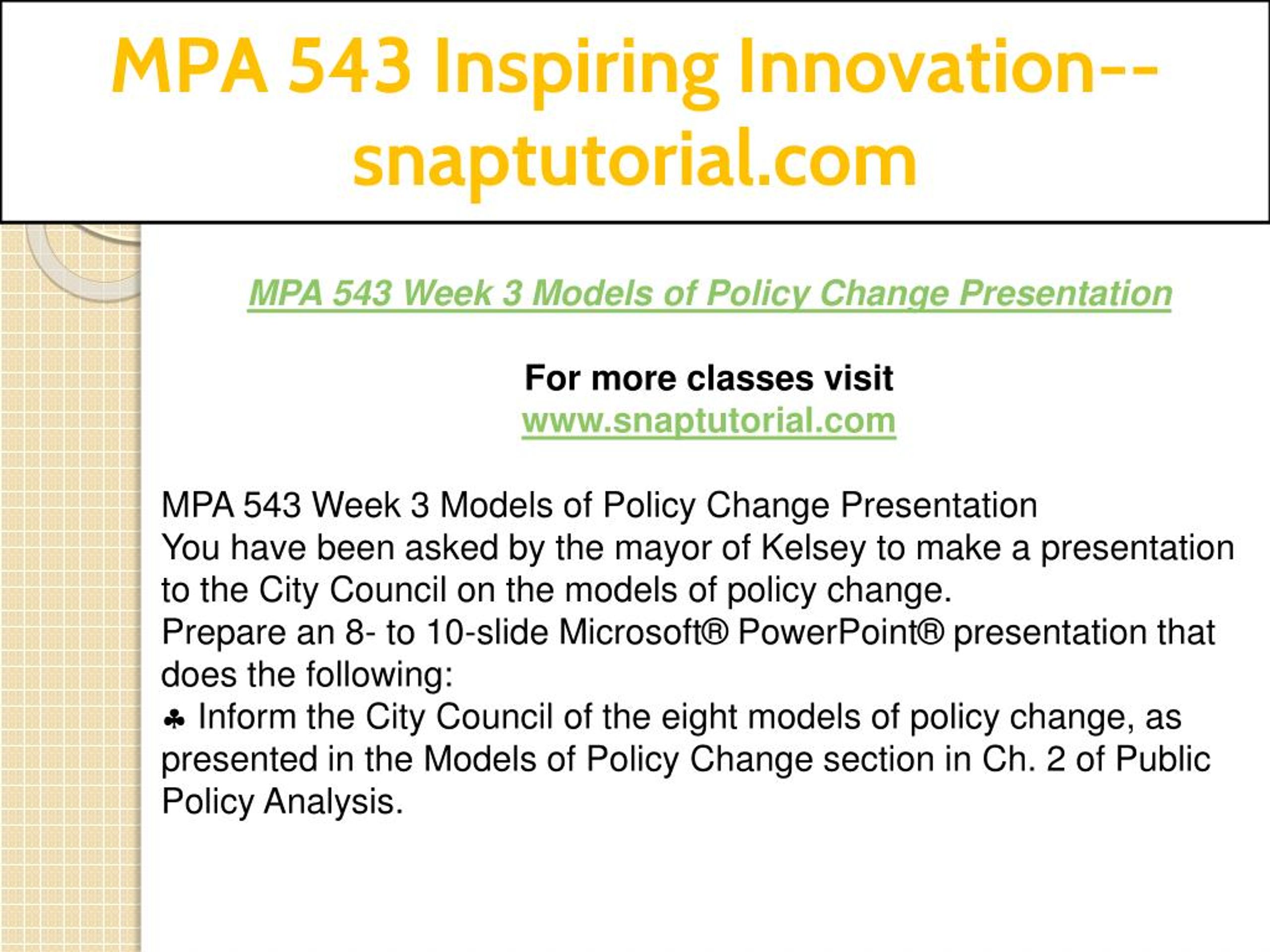 MPA 543 Inspiring Innovation--snaptutorial.com

MPA 543 Week 3 Models of Policy Change Presentation

For more classes visit
www.snaptutorial.com

MPA 543 Week 3 Models of Policy Change Presentation
You have been asked by the mayor of Kelsey to make a presentation to the City Council on the models of policy change.
Prepare an 8- to 10-slide Microsoft® PowerPoint® presentation that does the following:
♣ Inform the City Council of the eight models of policy change, as presented in the Models of Policy Change section in Ch. 2 of Public Policy Analysis.